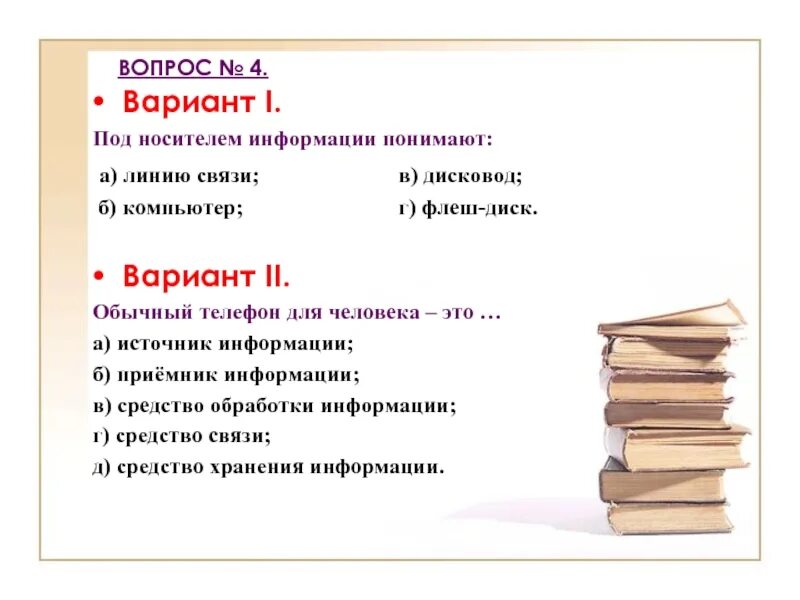 ВОПРОС № 4.

• Вариант I.

Под носителем информации понимают:

а) линию связи;
б) компьютер;

в) дисковод;
г) флеш-диск.

• Вариант II.

Обычный телефон для человека – это …

а) источник информации;
б) приёмник информации;
в) средство обработки информации;
г) средство связи;
д) средство хранения информации.